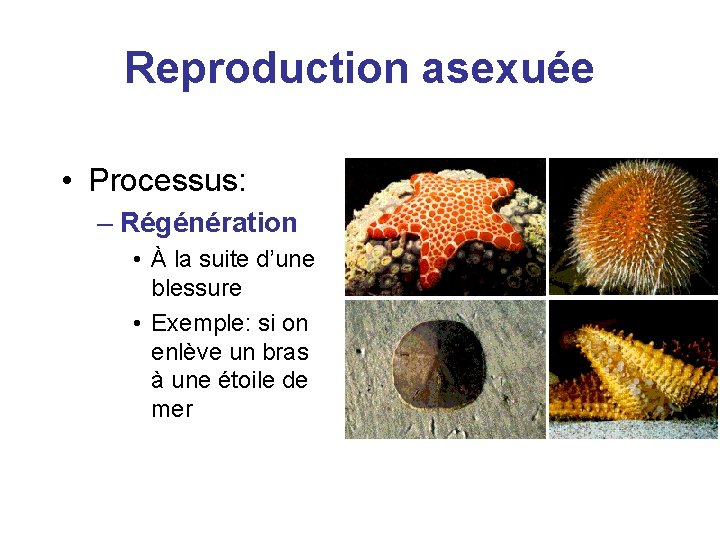 Reproduction asexuée

• Processus:
– Régénération
• À la suite d'une blessure
• Exemple: si on enlève un bras à une étoile de mer